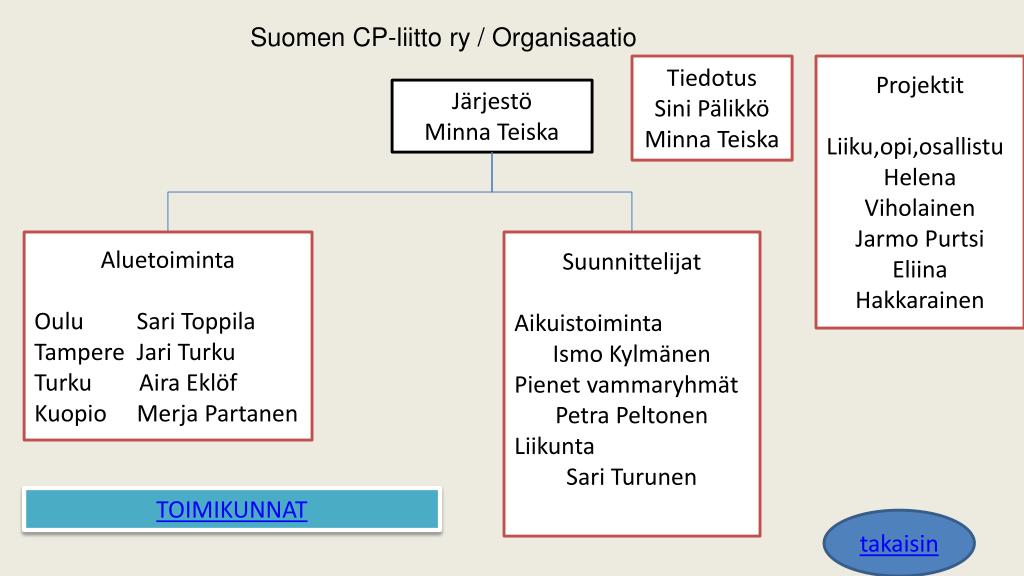 Suomen CP-liitto ry / Organisaatio

Järjestö
Minna Teiska

Tiedotus
Sini Pälikkö
Minna Teiska

Projektit

Liiku,opi,osallistu
Helena
Viholainen
Jarmo Purtsi
Eliina
Hakkarainen

Aluetoiminta

Oulu Sari Toppila
Tampere Jari Turku
Turku Aira Eklöf
Kuopio Merja Partanen

Suunnittelijat

Aikuistoiminta
Ismo Kylmänen
Pienet vammaryhmät
Petra Peltonen
Liikunta
Sari Turunen

TOIMIKUNNAT

takaisin